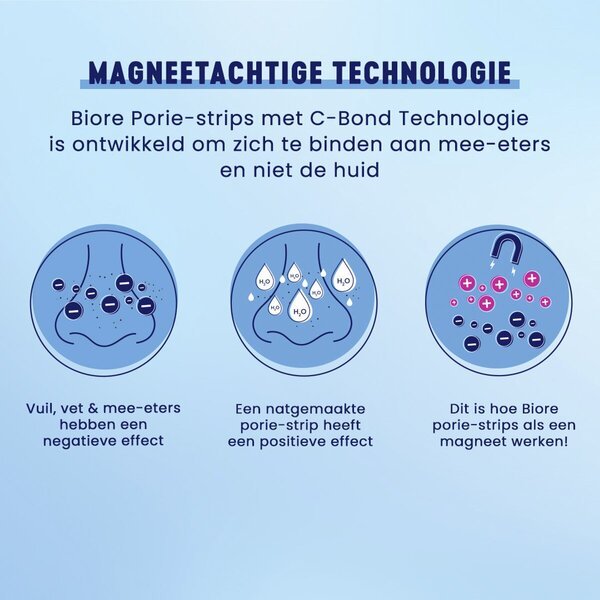 MAGNEETACHTIGE TECHNOLOGIE

Biore Porie-strips met C-Bond Technologie is ontwikkeld om zich te binden aan mee-eters en niet de huid

$H_2O$ $H_2O$ $H_2O$ $H_2O$ $H_2O$ $H_2O$

Vuil, vet & mee-eters hebben een negatieve effect

Een natgemaakte porie-strip heeft een positieve effect

Dit is hoe Biore porie-strips als een magneet werken!